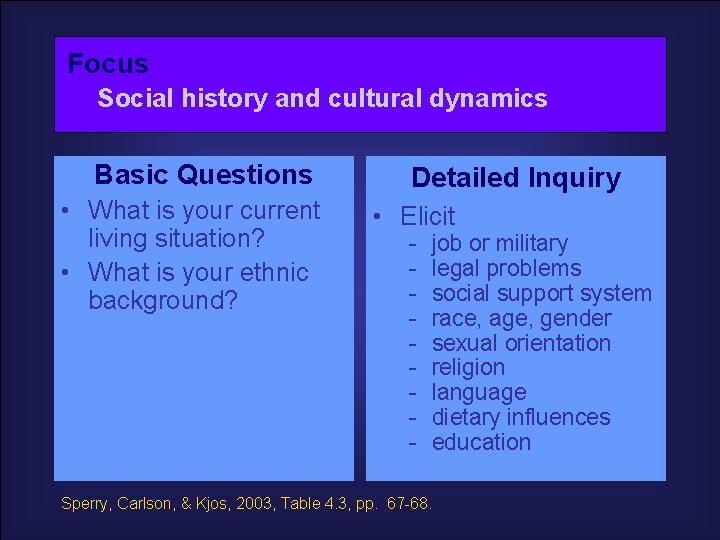 Focus
Social history and cultural dynamics

Basic Questions
• What is your current living situation?
• What is your ethnic background?

Detailed Inquiry
• Elicit
- job or military
- legal problems
- social support system
- race, age, gender
- sexual orientation
- religion
- language
- dietary influences
- education

Sperry, Carlson, & Kjos, 2003, Table 4.3, pp. 67-68.